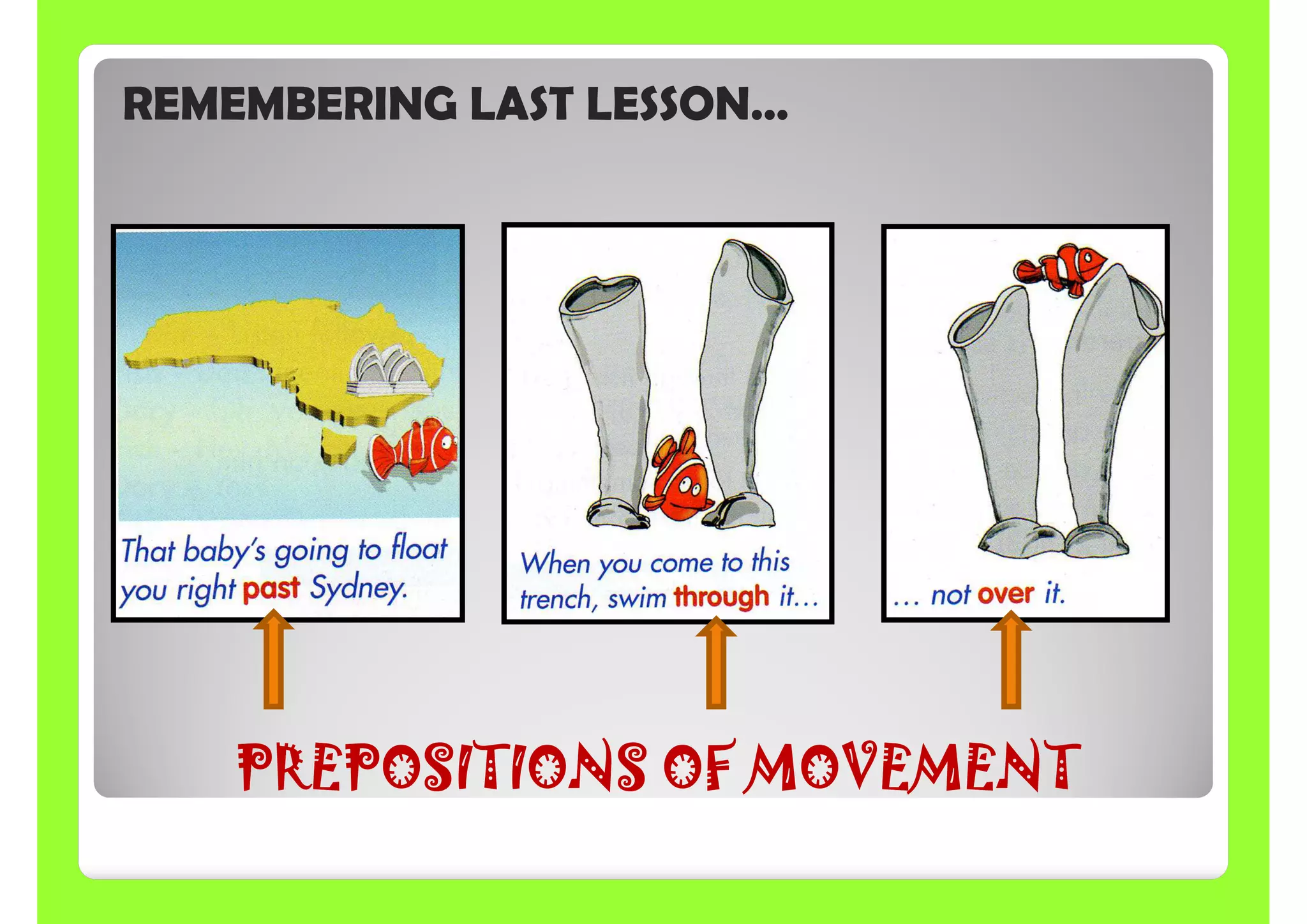 REMEMBERING LAST LESSON...

That baby's going to float you right past Sydney.

When you come to this trench, swim through it...

... not over it.

PREPOSITIONS OF MOVEMENT